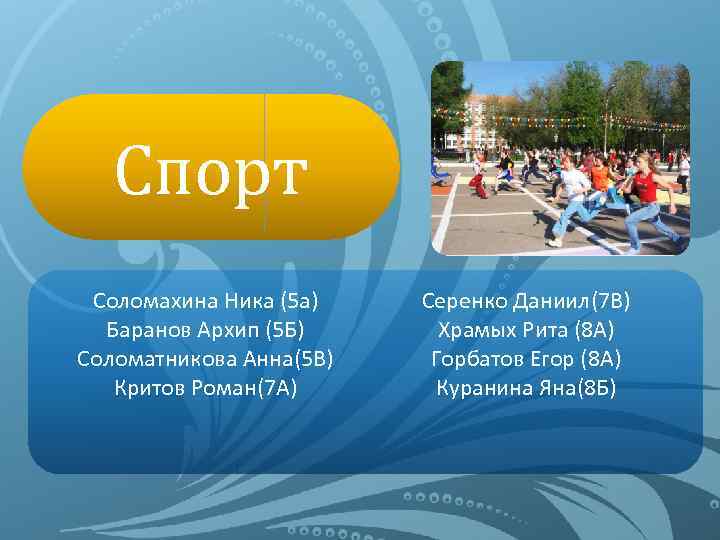 Спорт

Соломахина Ника (5а)
Баранов Архип (5Б)
Соломатникова Анна(5В)
Критов Роман(7А)

Серенко Даниил(7В)
Храмых Рита (8А)
Горбатов Егор (8А)
Куранина Яна(8Б)